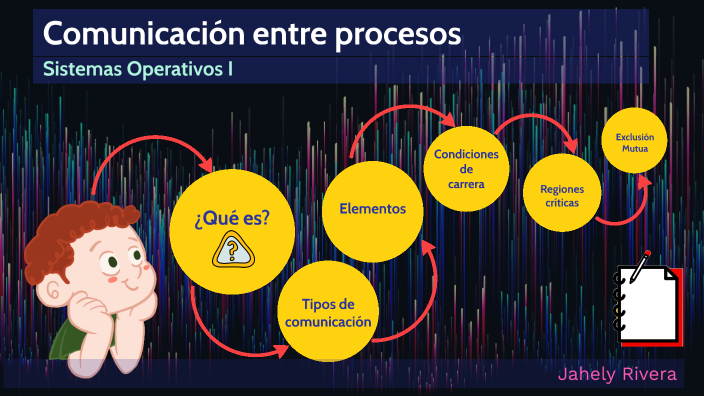 Comunicación entre procesos

Sistemas Operativos I

¿Qué es?

?

Tipos de comunicación

Elementos

Condiciones de carrera

Regiones críticas

Exclusión Mutua

Jahely Rivera